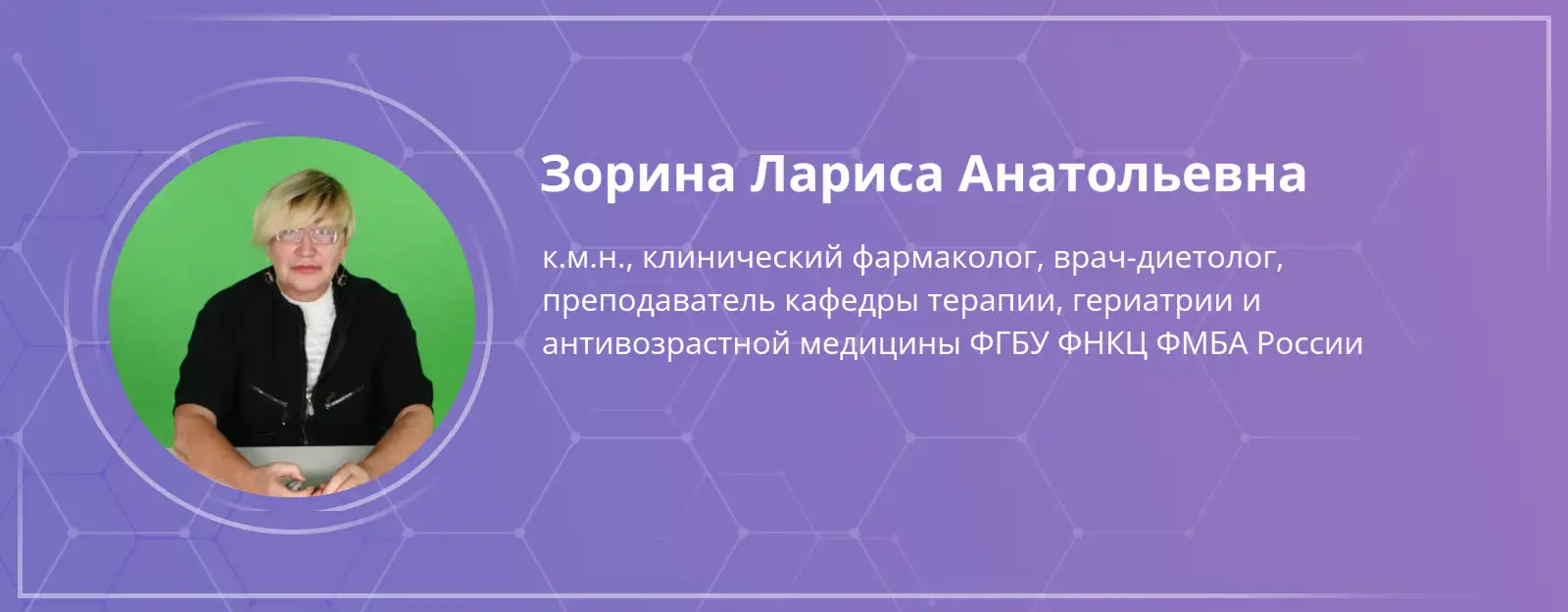 Зорина Лариса Анатольевна

к.м.н., клинический фармаколог, врач-диетолог, преподаватель кафедры терапии, гериатрии и антивозрастной медицины ФГБУ ФНКЦ ФМБА России